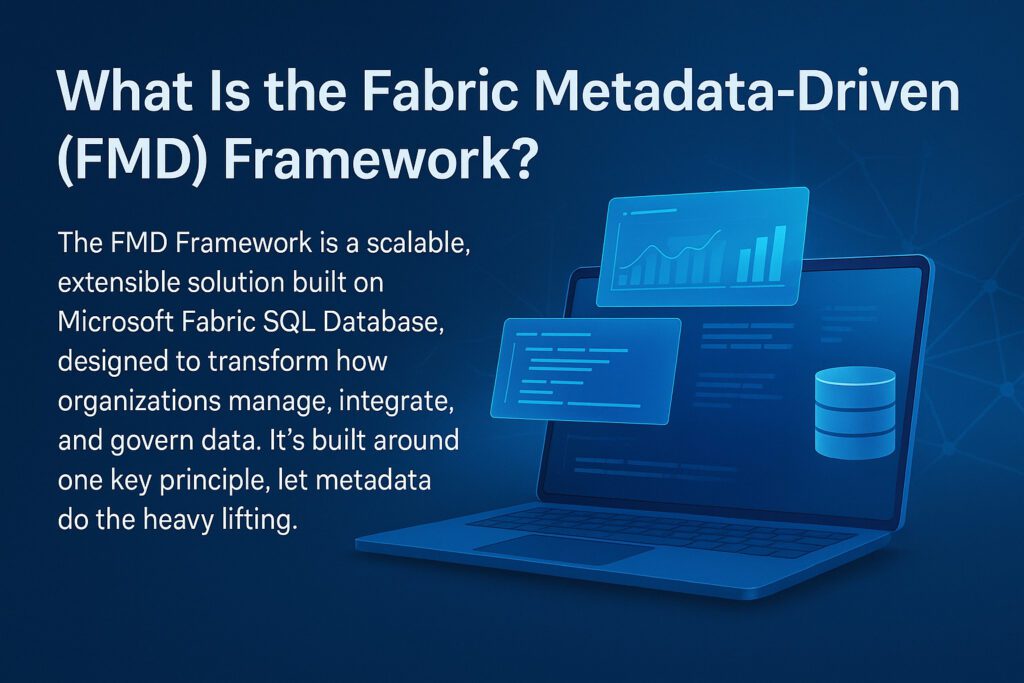 What Is the Fabric Metadata-Driven (FMD) Framework?

The FMD Framework is a scalable, extensible solution built on Microsoft Fabric SQL Database, designed to transform how organizations manage, integrate, and govern data. It's built around one key principle, let metadata do the heavy lifting.